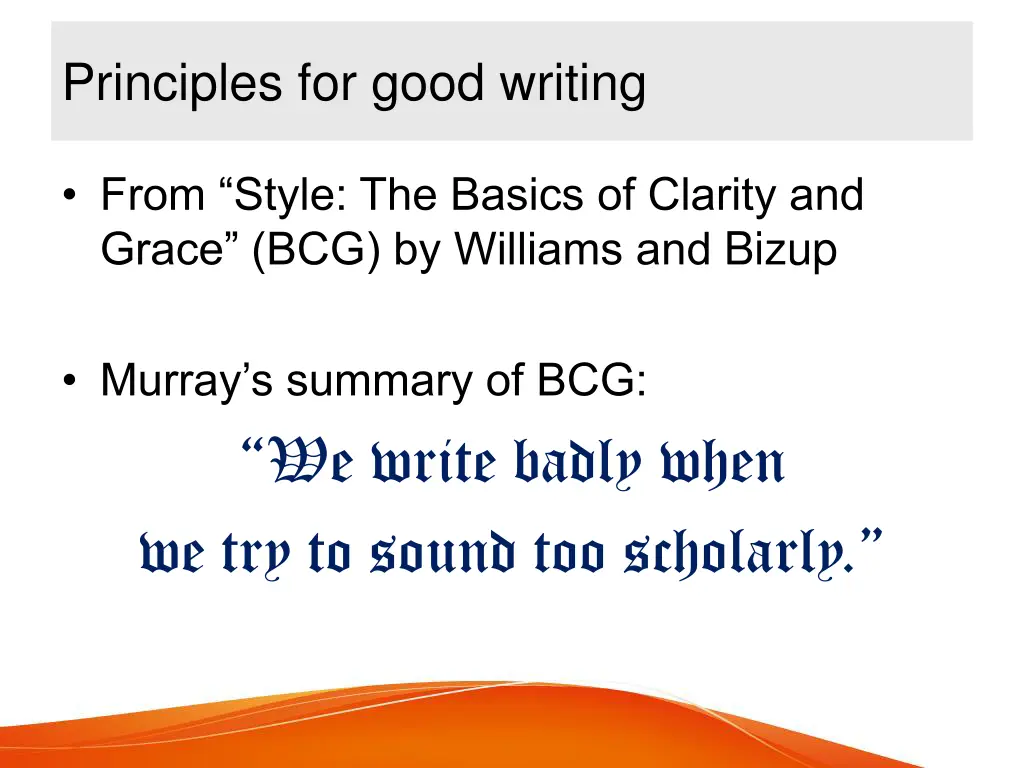 Principles for good writing

• From “Style: The Basics of Clarity and Grace” (BCG) by Williams and Bizup

• Murray’s summary of BCG:

“We write badly when we try to sound too scholarly.”